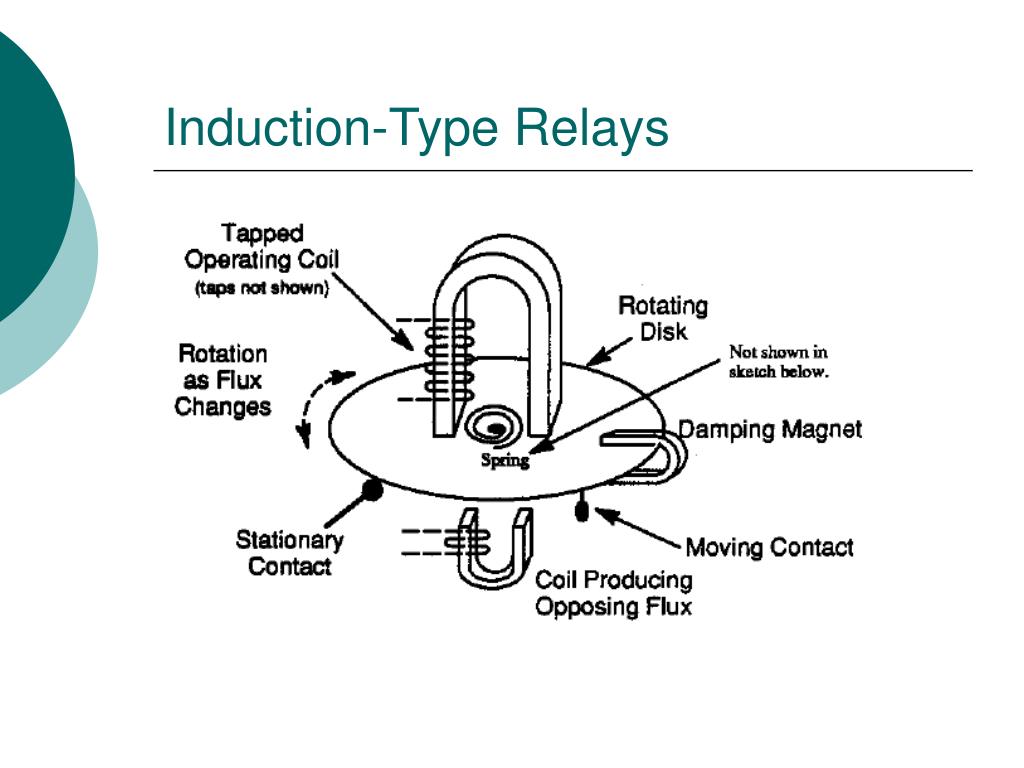 Induction-Type Relays

Tapped Operating Coil (taps not shown)

Rotating Disk

Not shown in sketch below.

Rotation as Flux Changes

Damping Magnet

Spring

Stationary Contact

Moving Contact

Coil Producing Opposing Flux